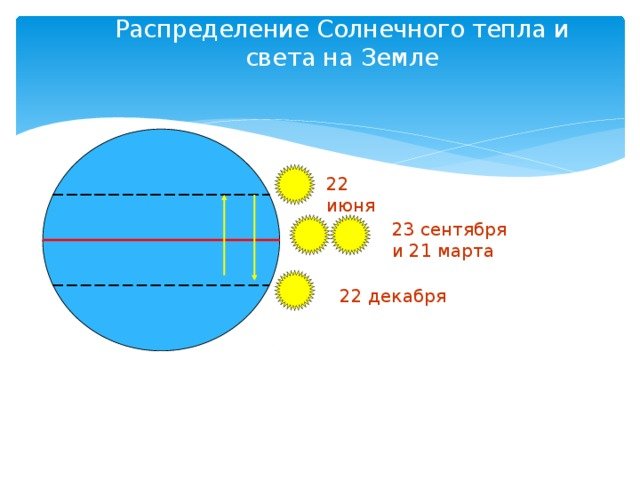 Распределение Солнечного тепла и света на Земле

22 июня

23 сентября и 21 марта

22 декабря